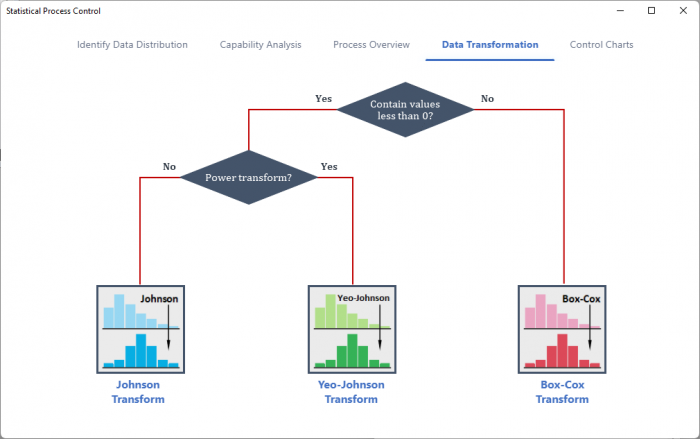 Statistical Process Control

Identify Data Distribution
Capability Analysis
Process Overview
Data Transformation
Control Charts

Yes
Contain values less than 0?
No

No
Power transform?
Yes

Johnson
Yeo-Johnson
Box-Cox

Johnson Transform
Yeo-Johnson Transform
Box-Cox Transform